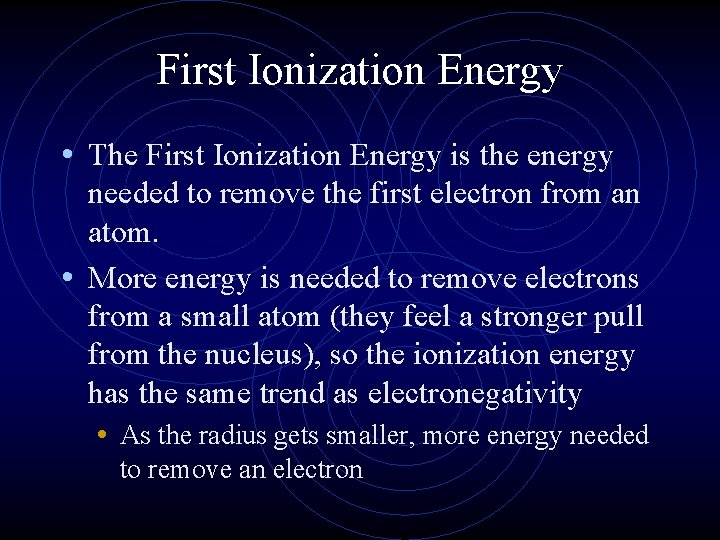 First Ionization Energy

• The First Ionization Energy is the energy needed to remove the first electron from an atom.

• More energy is needed to remove electrons from a small atom (they feel a stronger pull from the nucleus), so the ionization energy has the same trend as electronegativity

• As the radius gets smaller, more energy needed to remove an electron